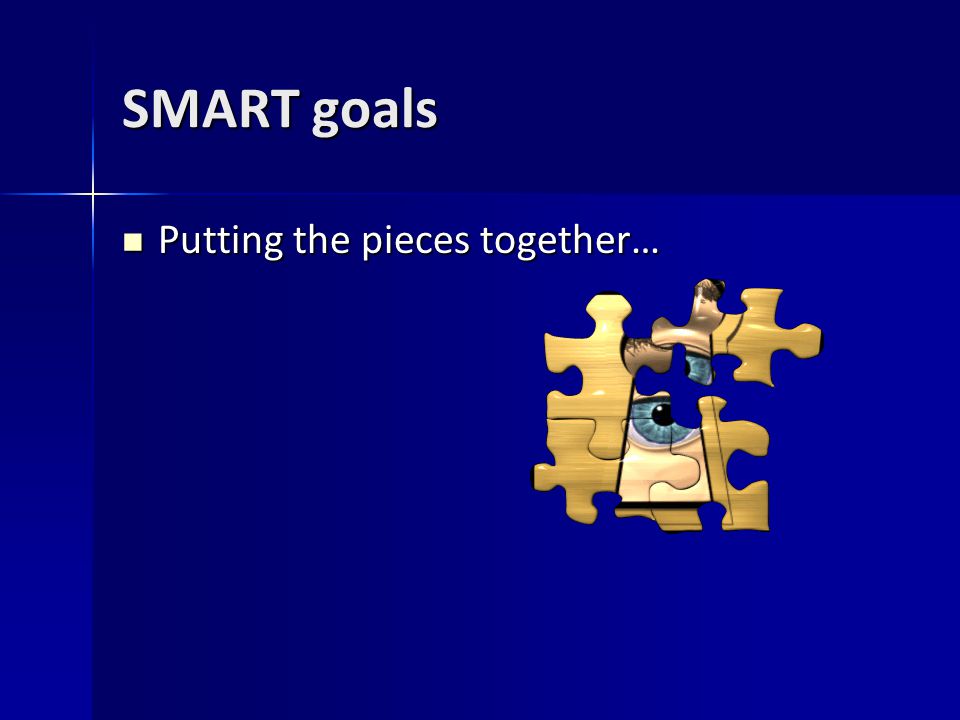 SMART goals

Putting the pieces together…